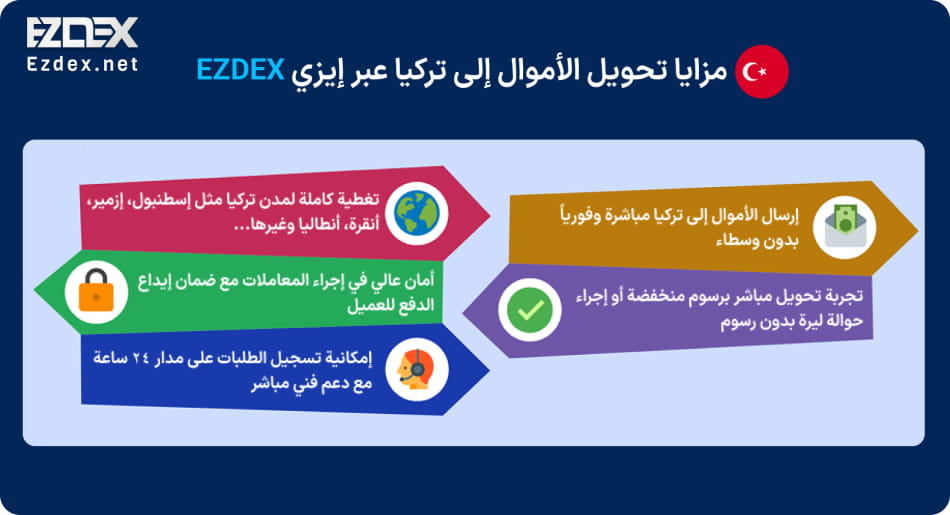 EZDEX
Ezdex.net

مزايا تحويل الأموال إلى تركيا عبر إيزي EZDEX

إرسال الأموال إلى تركيا مباشرة وفورياً بدون وسطاء

تجربة تحويل مباشر برسوم منخفضة أو إجراء حوالة ليرة بدون رسوم

تغطية كاملة لمدن تركيا مثل إسطنبول، إزمير، أنقرة، أنطاليا وغيرها...

أمان عالي في إجراء المعاملات مع ضمان إيداع الدفع للعميل

إمكانية تسجيل الطلبات على مدار ٢٤ ساعة مع دعم فني مباشر